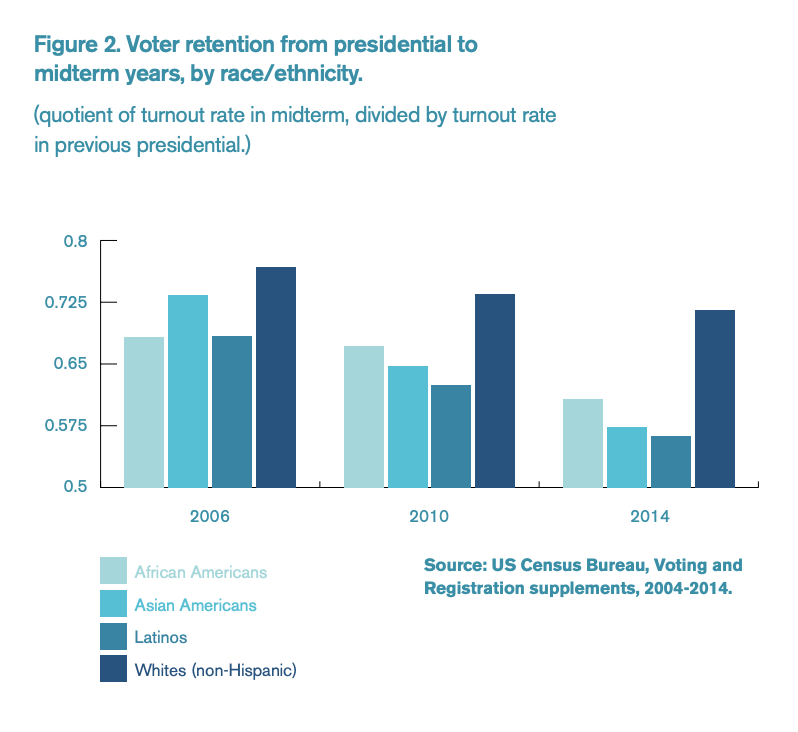 Figure 2. Voter retention from presidential to midterm years, by race/ethnicity.

(quotient of turnout rate in midterm, divided by turnout rate in previous presidential.)

0.8
0.725
0.65
0.575
0.5

2006
2010
2014

African Americans
Asian Americans
Latinos
Whites (non-Hispanic)

Source: US Census Bureau, Voting and Registration supplements, 2004-2014.